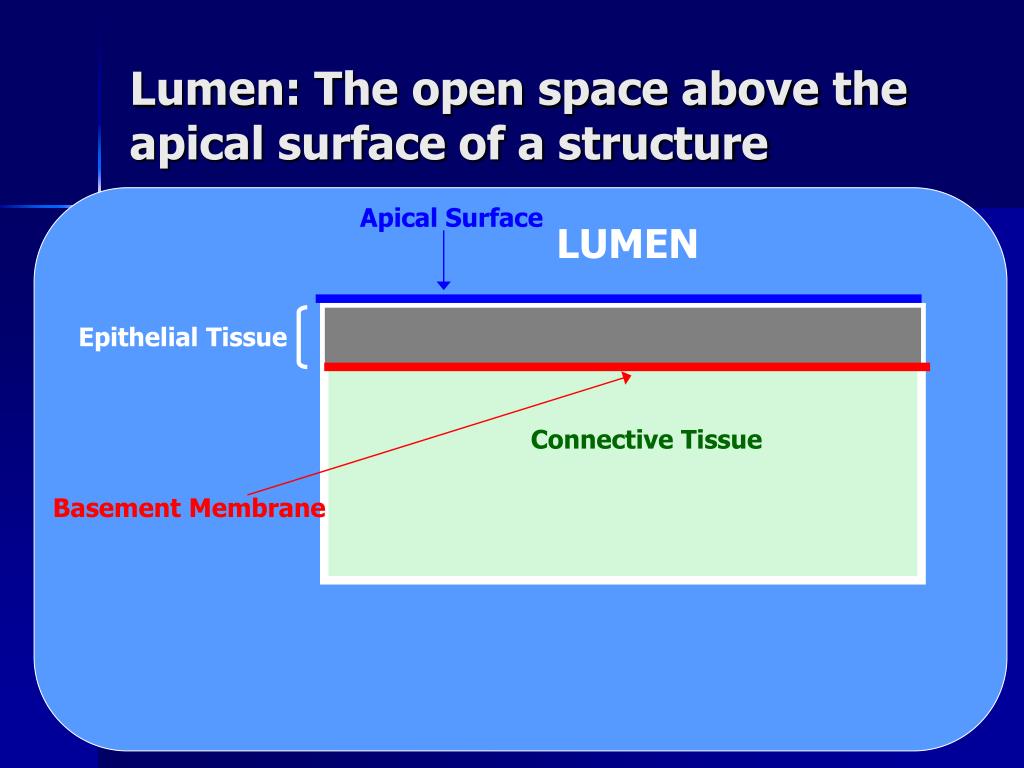 Lumen: The open space above the apical surface of a structure

Apical Surface

LUMEN

Epithelial Tissue

Connective Tissue

Basement Membrane